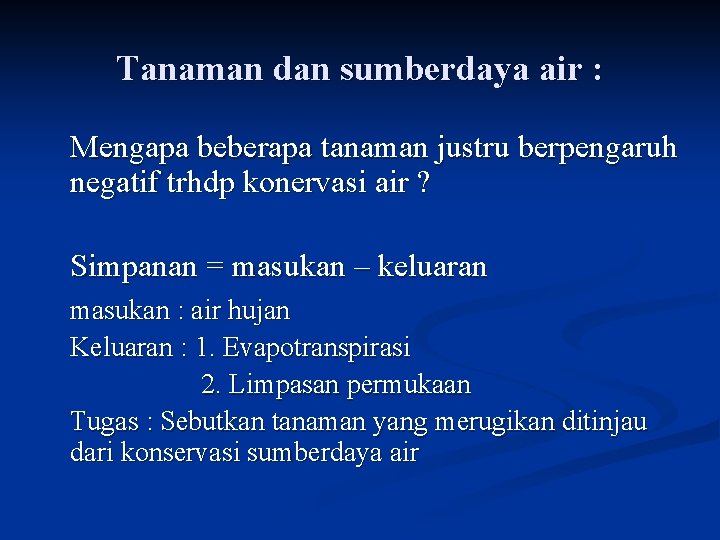 Tanaman dan sumberdaya air :

Mengapa beberapa tanaman justru berpengaruh negatif trhdp konervasi air ?

Simpanan = masukan – keluaran

masukan : air hujan

Keluaran : 1. Evapotranspirasi

2. Limpasan permukaan

Tugas : Sebutkan tanaman yang merugikan ditinjau dari konservasi sumberdaya air